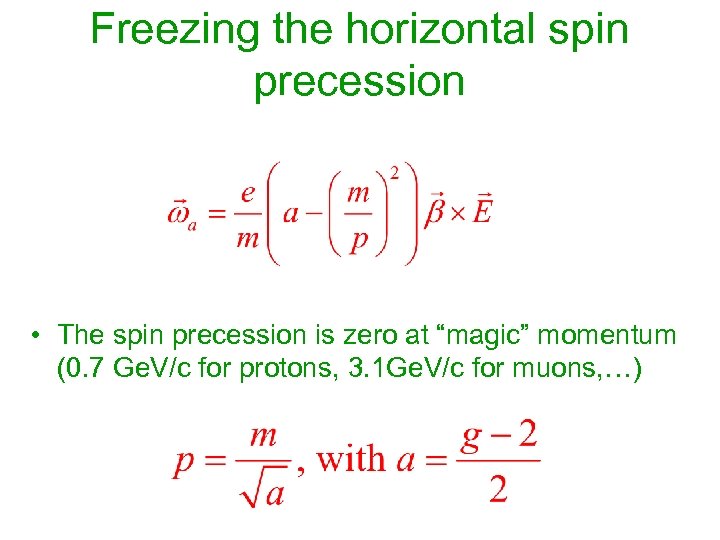 Freezing the horizontal spin precession

$\vec{\omega}_a = \frac{e}{m}\left(a - \left(\frac{m}{p}\right)^2\right)\vec{\beta} \times \vec{E}$

• The spin precession is zero at “magic” momentum (0.7 GeV/c for protons, 3.1GeV/c for muons,…)

$p = \frac{m}{\sqrt{a}}$, with $a = \frac{g-2}{2}$